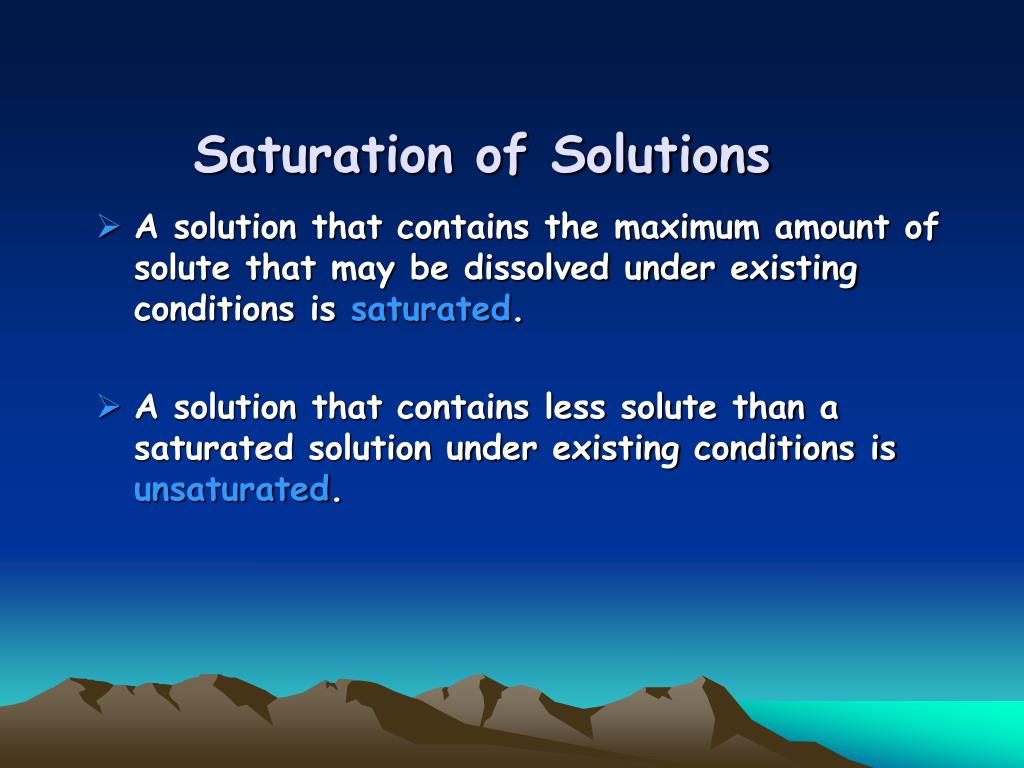 Saturation of Solutions

➢ A solution that contains the maximum amount of solute that may be dissolved under existing conditions is saturated.

➢ A solution that contains less solute than a saturated solution under existing conditions is unsaturated.